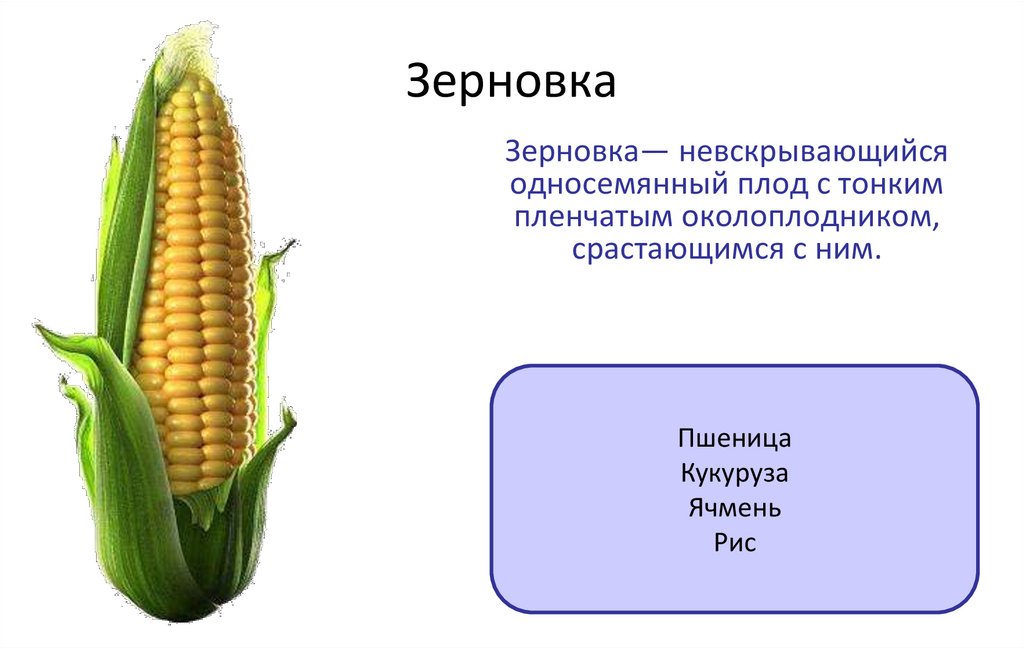 Зерновка

Зерновка— невскрывающийся односемянный плод с тонким пленчатым околоплодником, срастающимся с ним.

Пшеница
Кукуруза
Ячмень
Рис